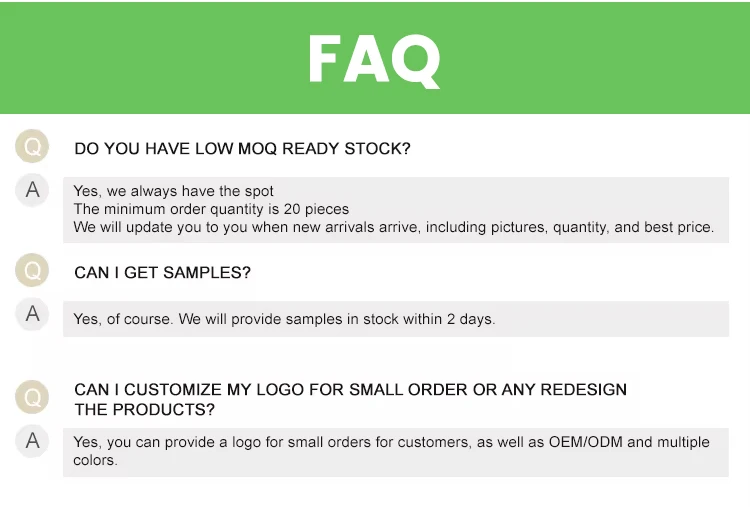 FAQ

Q DO YOU HAVE LOW MOQ READY STOCK?

A Yes, we always have the spot
The minimum order quantity is 20 pieces
We will update you to you when new arrivals arrive, including pictures, quantity, and best price.

Q CAN I GET SAMPLES?

A Yes, of course. We will provide samples in stock within 2 days.

Q CAN I CUSTOMIZE MY LOGO FOR SMALL ORDER OR ANY REDESIGN THE PRODUCTS?

A Yes, you can provide a logo for small orders for customers, as well as OEM/ODM and multiple colors.